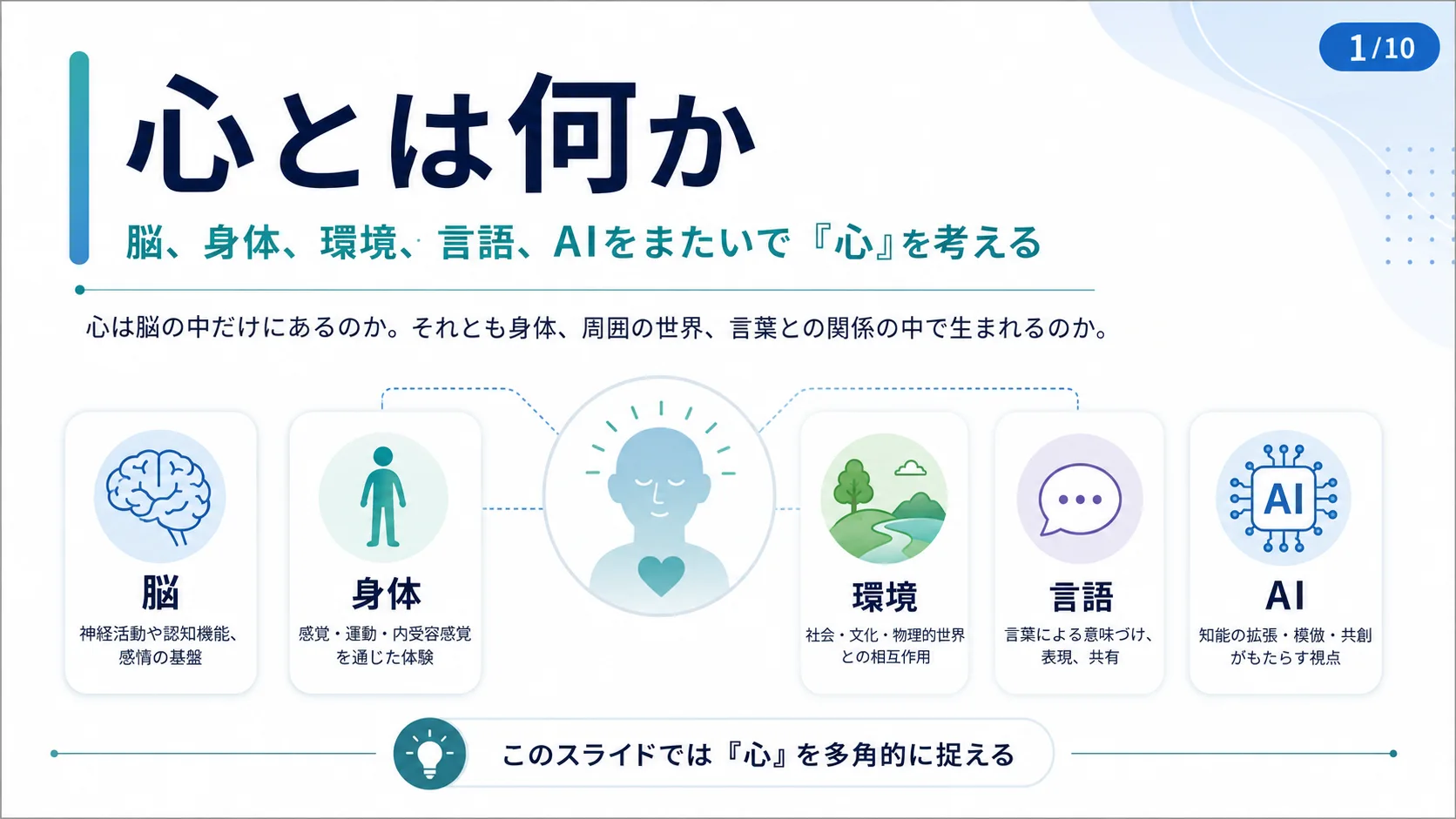 1/10

心とは何か

脳、身体、環境、言語、AIをまたいで『心』を考える

心は脳の中だけにあるのか。それとも身体、周囲の世界、言葉との関係の中で生まれるのか。

脳
神経活動や認知機能、感情の基盤

身体
感覚・運動・内受容感覚を通じた体験

環境
社会・文化・物理的世界との相互作用

言語
言葉による意味づけ、表現、共有

AI
AI
知能の拡張・模倣・共創がもたらす視点

このスライドでは『心』を多角的に捉える